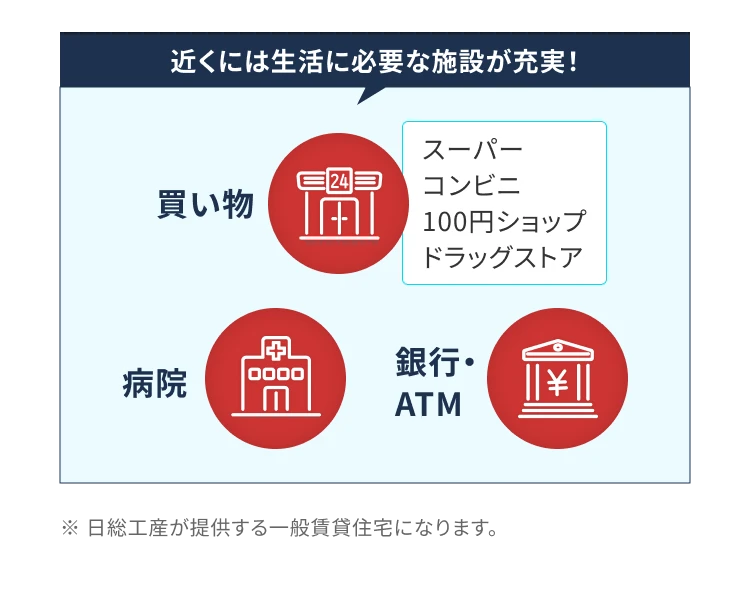 近くには生活に必要な施設が充実！

買い物

24

スーパー
コンビニ
100円ショップ
ドラッグストア

病院

銀行・ATM

¥

※ 日総工産が提供する一般賃貸住宅になります。